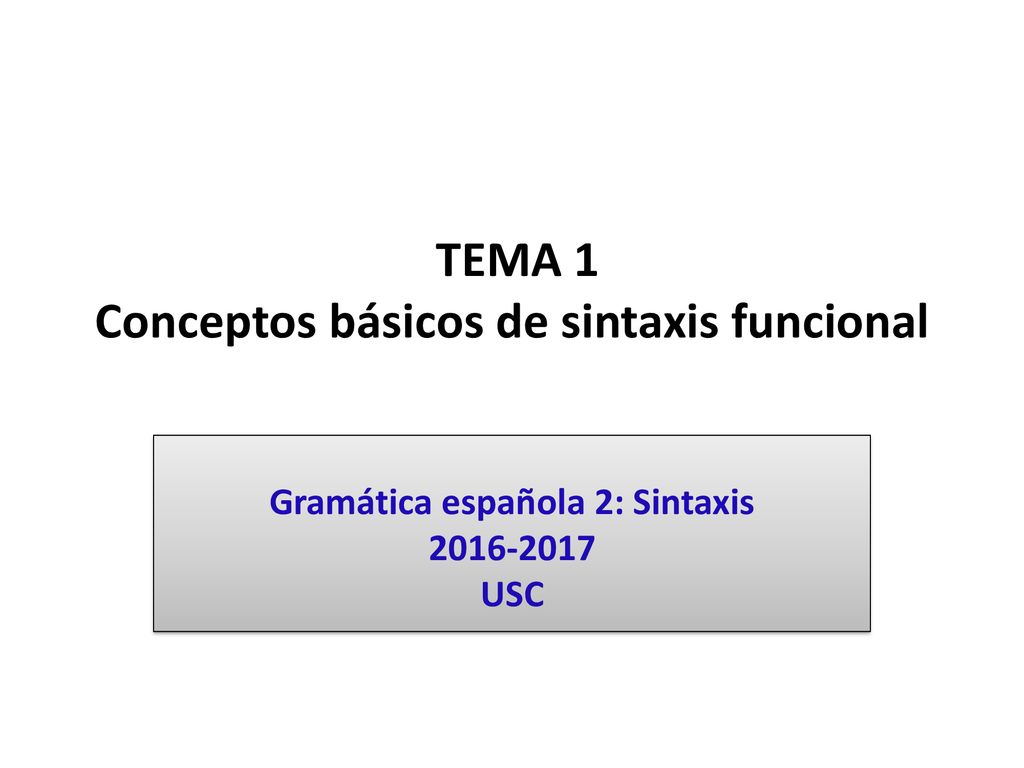 TEMA 1
Conceptos básicos de sintaxis funcional

Gramática española 2: Sintaxis
2016-2017
USC